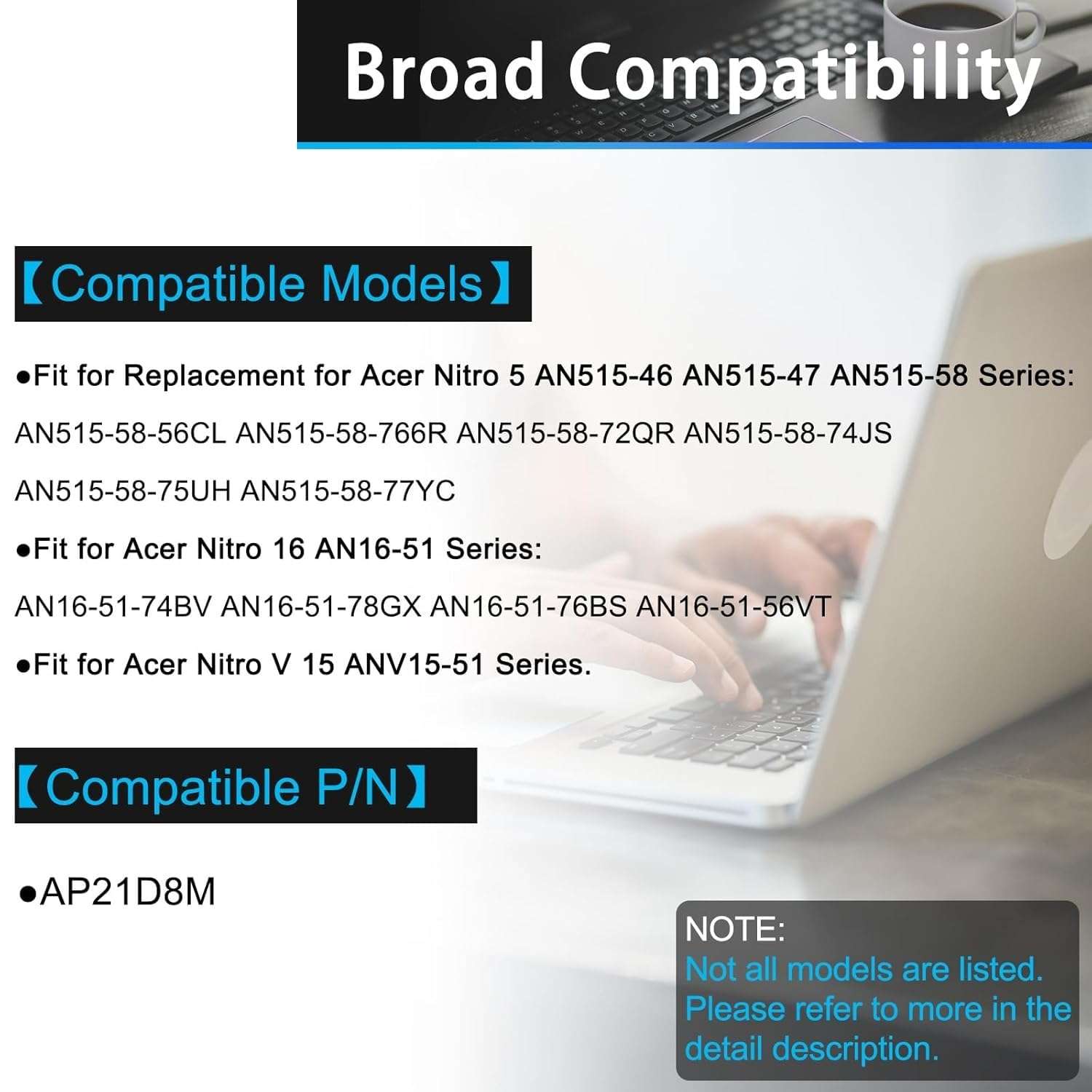 Broad Compatibility

【Compatible Models】

●Fit for Replacement for Acer Nitro 5 AN515-46 AN515-47 AN515-58 Series:

AN515-58-56CL AN515-58-766R AN515-58-72QR AN515-58-74JS

AN515-58-75UH AN515-58-77YC

●Fit for Acer Nitro 16 AN16-51 Series:

AN16-51-74BV AN16-51-78GX AN16-51-76BS AN16-51-56VT

●Fit for Acer Nitro V 15 ANV15-51 Series.

【Compatible P/N】

●AP21D8M

NOTE:
Not all models are listed.
Please refer to more in the detail description.